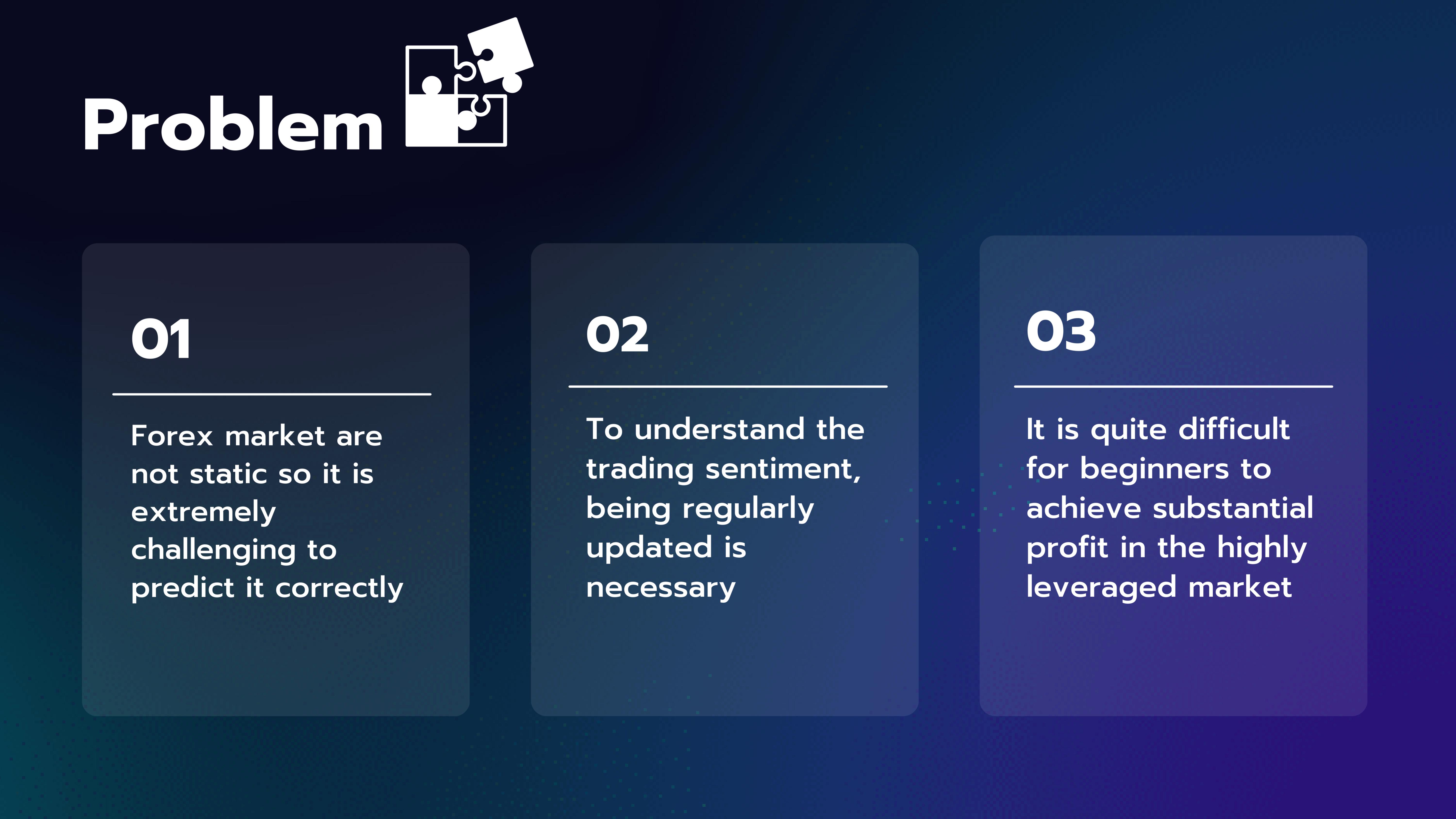 Problem

01

Forex market are not static so it is extremely challenging to predict it correctly

02

To understand the trading sentiment, being regularly updated is necessary

03

It is quite difficult for beginners to achieve substantial profit in the highly leveraged market